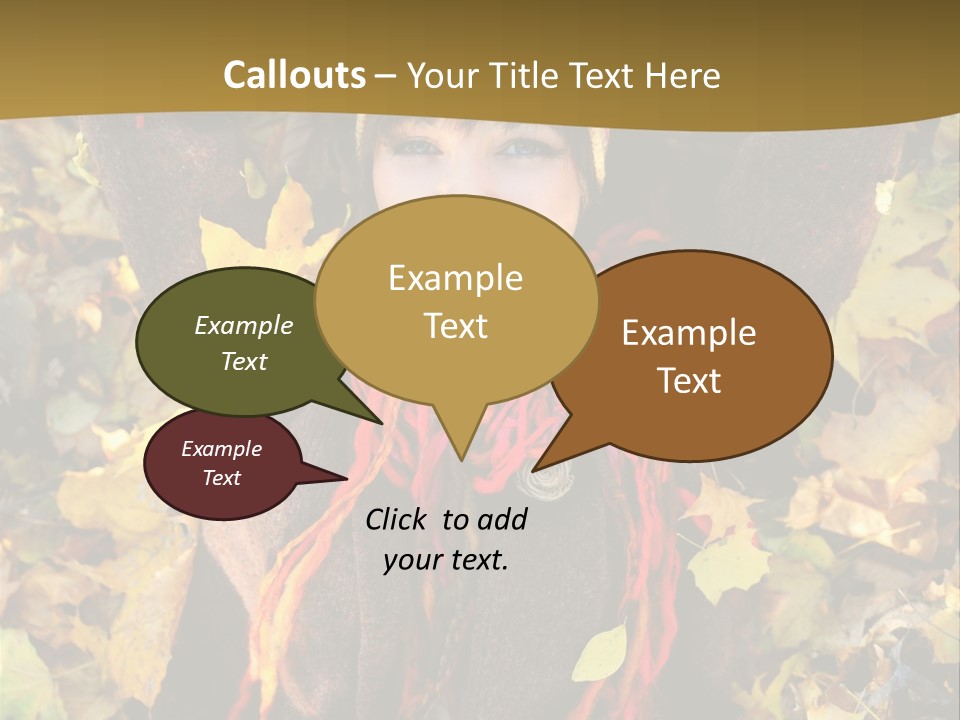 Callouts – Your Title Text Here

Example Text

Example Text

Example Text

Example Text

Click to add your text.